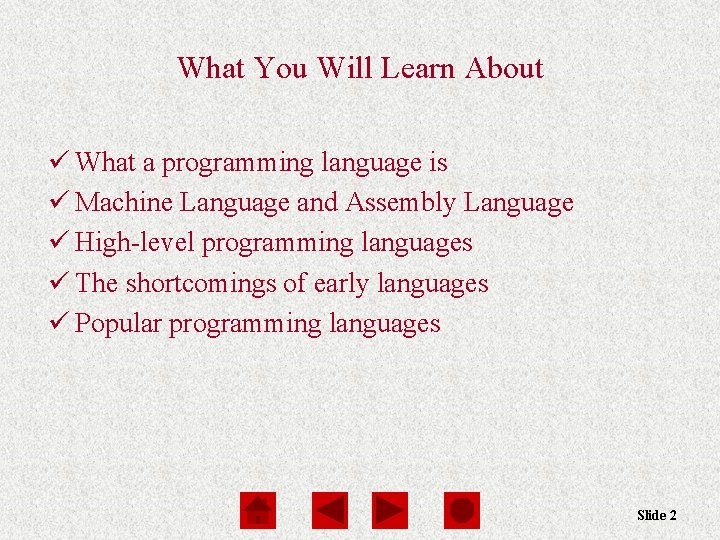 What You Will Learn About

✓ What a programming language is
✓ Machine Language and Assembly Language
✓ High-level programming languages
✓ The shortcomings of early languages
✓ Popular programming languages

Slide 2